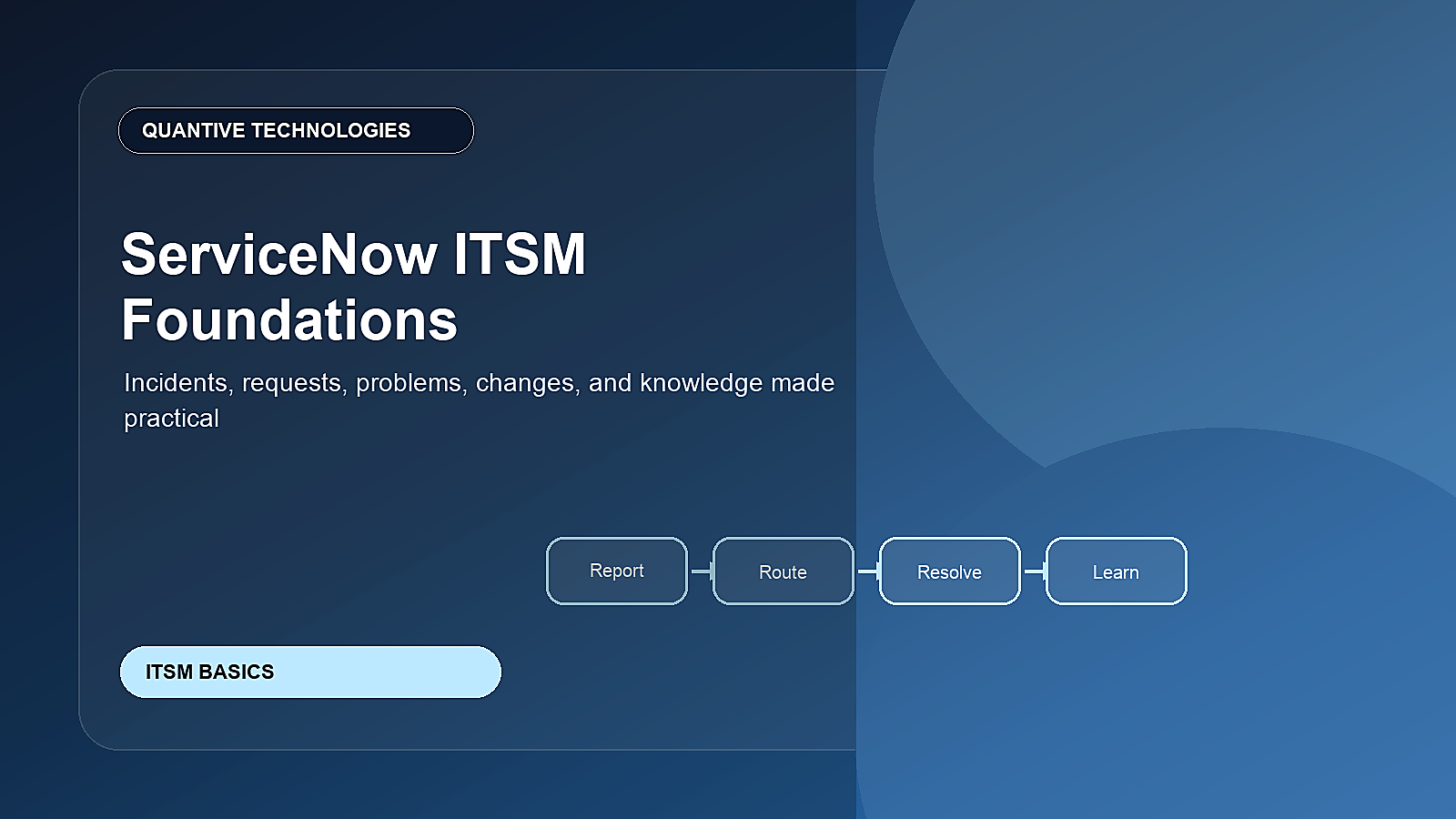 QUANTIVE TECHNOLOGIES

ServiceNow ITSM Foundations

Incidents, requests, problems, changes, and knowledge made practical

Report

Route

Resolve

Learn

ITSM BASICS